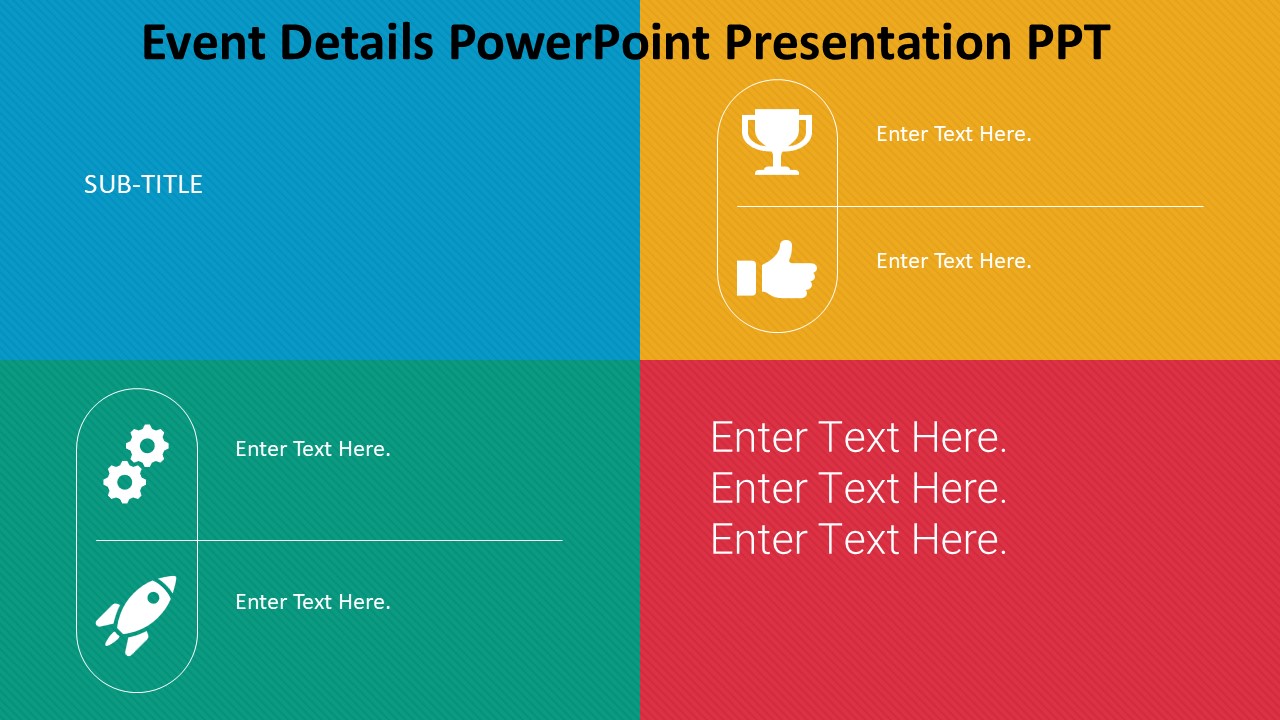 Event Details PowerPoint Presentation PPT

SUB-TITLE

Enter Text Here.

Enter Text Here.

Enter Text Here.

Enter Text Here.

Enter Text Here.
Enter Text Here.
Enter Text Here.